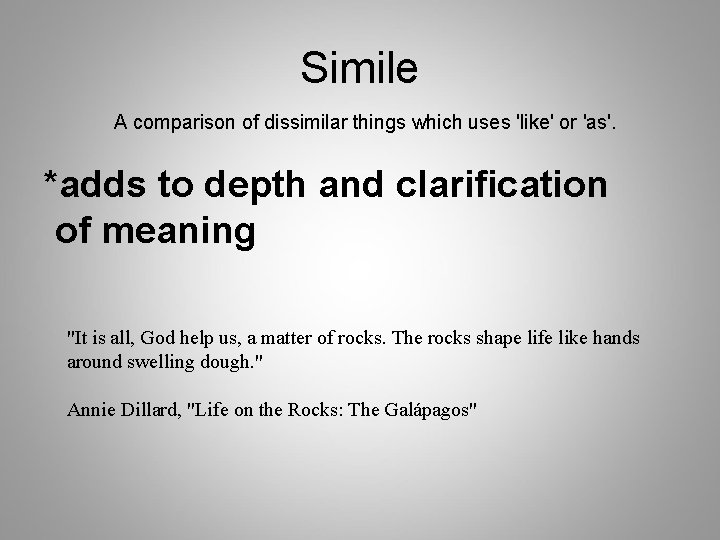 Simile

A comparison of dissimilar things which uses 'like' or 'as'.

*adds to depth and clarification of meaning

"It is all, God help us, a matter of rocks. The rocks shape life like hands around swelling dough."

Annie Dillard, "Life on the Rocks: The Galápagos"